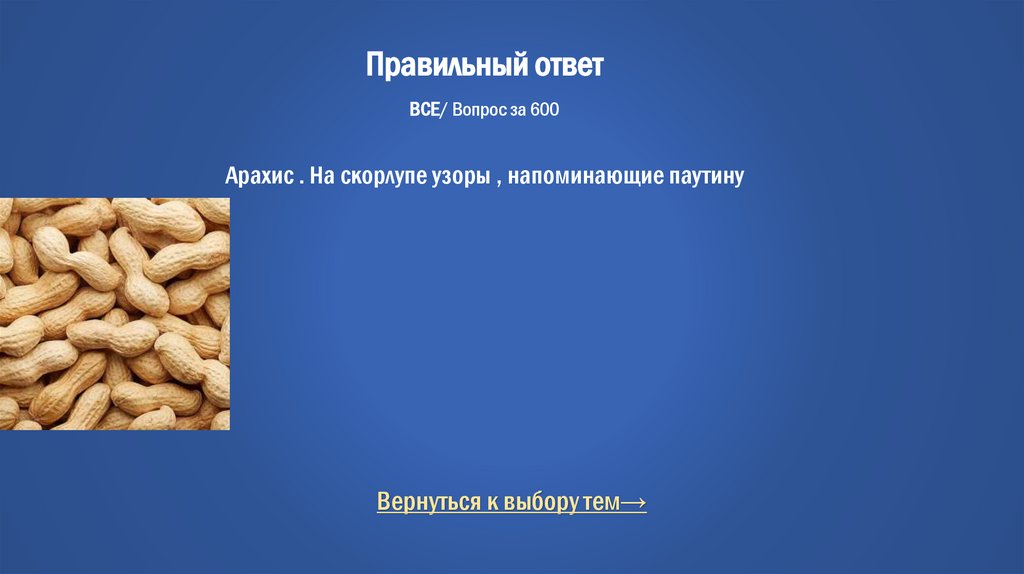 Правильный ответ

ВСЕ/ Вопрос за 600

Арахис . На скорлупе узоры , напоминающие паутину

Вернуться к выбору тем→